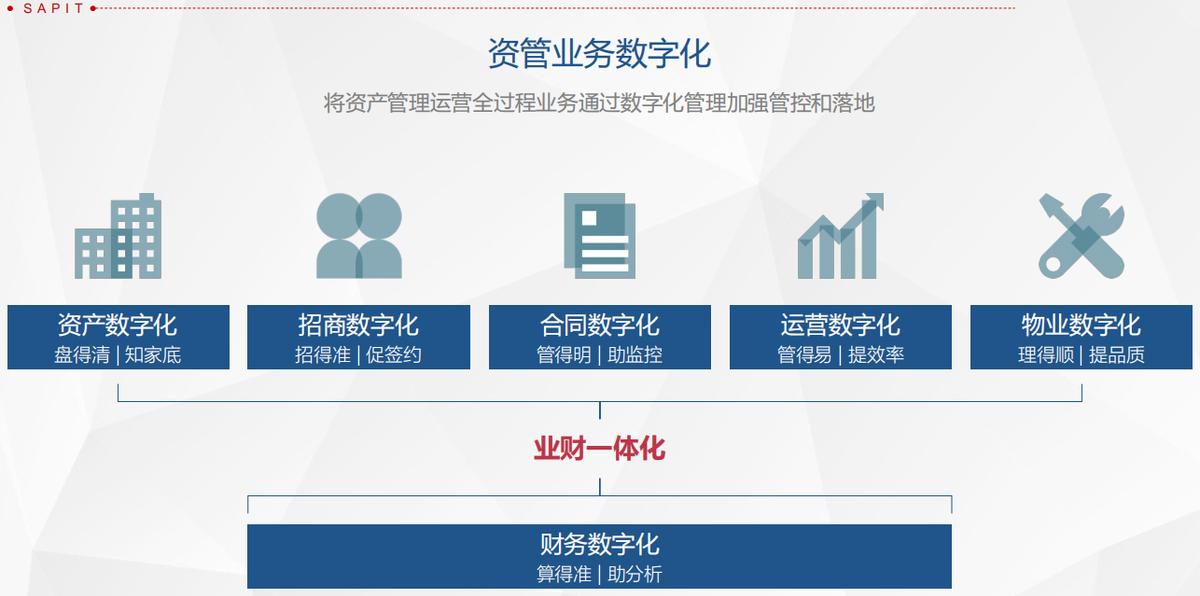 SAPIT

资管业务数字化

将资产管理运营全过程业务通过数字化管理加强管控和落地

资产数字化
盘得清 | 知家底

招商数字化
招得准 | 促签约

合同数字化
管得明 | 助监控

运营数字化
管得易 | 提效率

物业数字化
理得顺 | 提品质

业财一体化

财务数字化
算得准 | 助分析